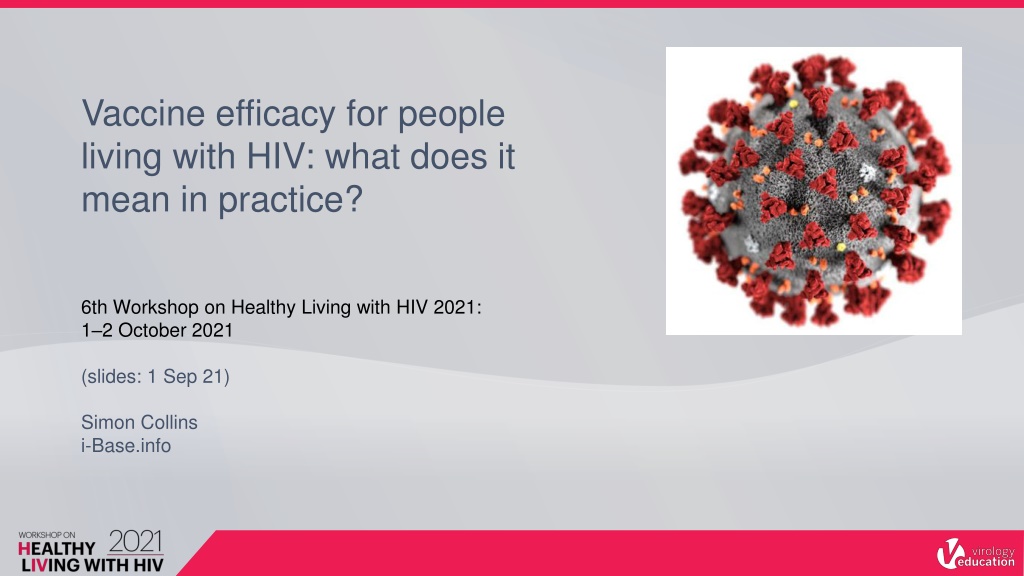 Vaccine efficacy for people living with HIV: what does it mean in practice?

6th Workshop on Healthy Living with HIV 2021: 1–2 October 2021

(slides: 1 Sep 21)

Simon Collins
i-Base.info

WORKSHOP ON HEALTHY LIVING WITH HIV 2021

virology education